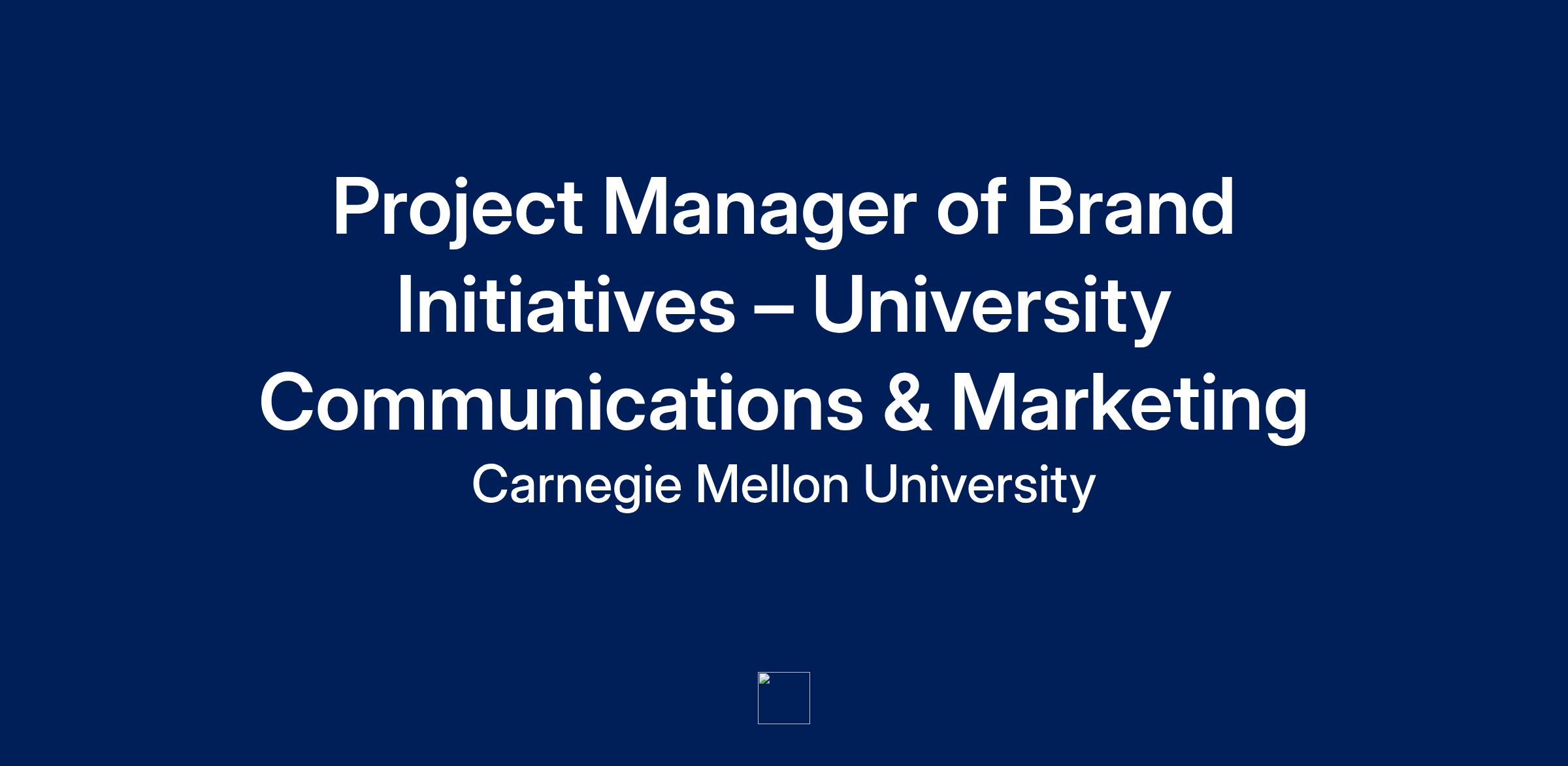 Project Manager of Brand Initiatives – University Communications & Marketing

Carnegie Mellon University